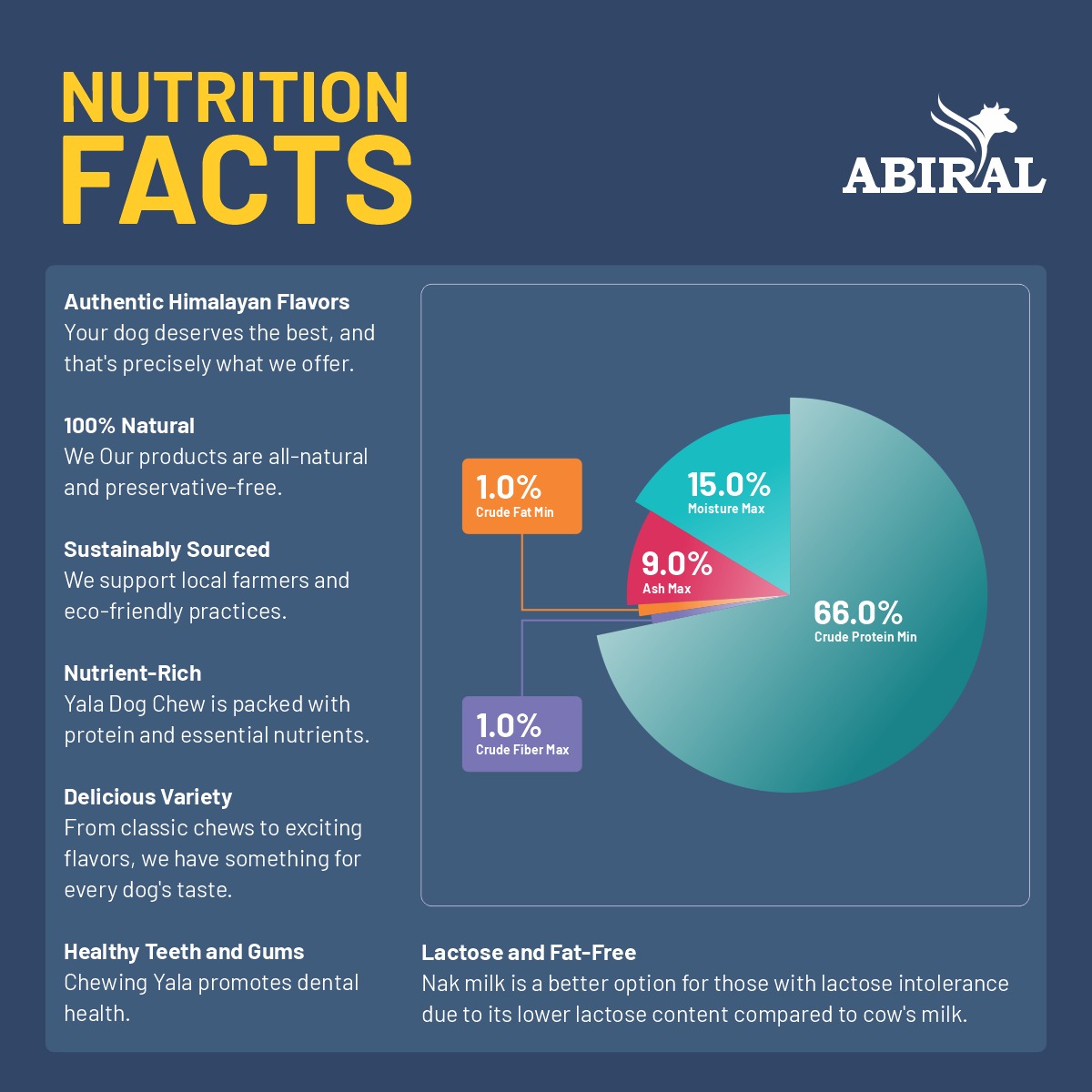 NUTRITION
FACTS

ABIRAL

Authentic Himalayan Flavors
Your dog deserves the best, and that's precisely what we offer.

100% Natural
We Our products are all-natural and preservative-free.

Sustainably Sourced
We support local farmers and eco-friendly practices.

Nutrient-Rich
Yala Dog Chew is packed with protein and essential nutrients.

Delicious Variety
From classic chews to exciting flavors, we have something for every dog's taste.

Healthy Teeth and Gums
Chewing Yala promotes dental health.

1.0%
Crude Fat Min

15.0%
Moisture Max

9.0%
Ash Max

66.0%
Crude Protein Min

1.0%
Crude Fiber Max

Lactose and Fat-Free
Nak milk is a better option for those with lactose intolerance due to its lower lactose content compared to cow's milk.